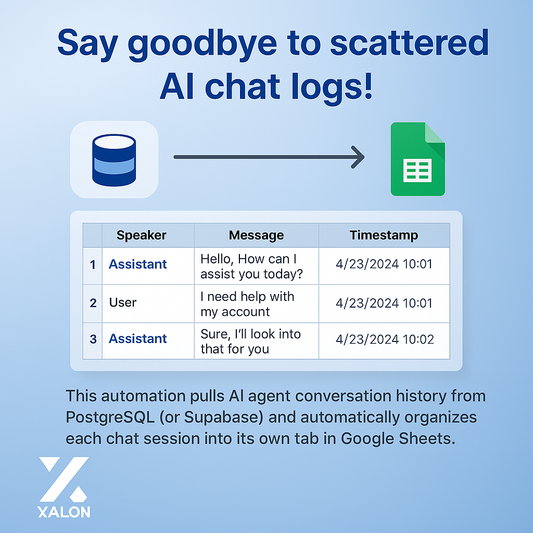 Say goodbye to scattered AI chat logs!

| | Speaker | Message | Timestamp |
|---|---|---|---|
| 1 | Assistant | Hello, How can I assist you today? | 4/23/2024 10:01 |
| 2 | User | I need help with my account | 4/23/2024 10:01 |
| 3 | Assistant | Sure, I'll look into that for you | 4/23/2024 10:02 |

This automation pulls AI agent conversation history from PostgreSQL (or Supabase) and automatically organizes each chat session into its own tab in Google Sheets.

XALON